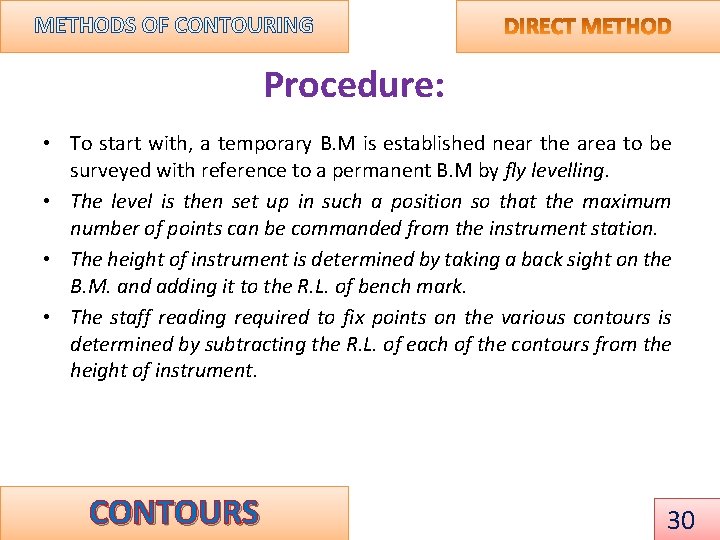 METHODS OF CONTOURING

DIRECT METHOD

Procedure:

• To start with, a temporary B.M is established near the area to be surveyed with reference to a permanent B.M by fly levelling.

• The level is then set up in such a position so that the maximum number of points can be commanded from the instrument station.

• The height of instrument is determined by taking a back sight on the B.M. and adding it to the R.L. of bench mark.

• The staff reading required to fix points on the various contours is determined by subtracting the R.L. of each of the contours from the height of instrument.

CONTOURS

30